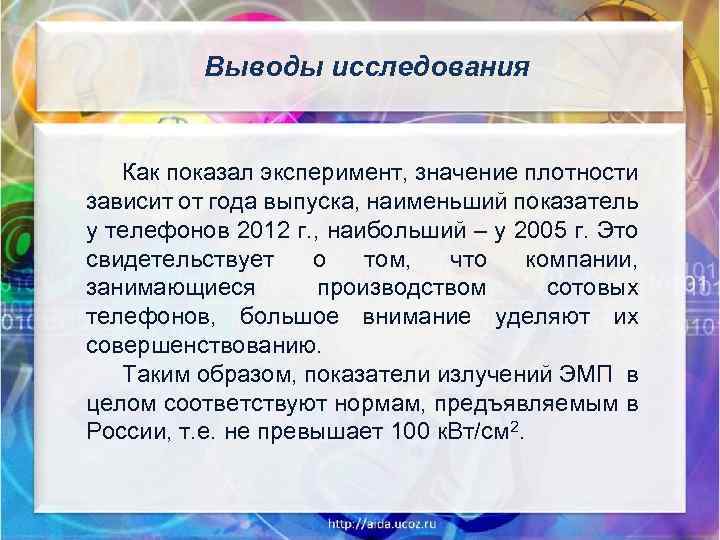 Выводы исследования

Как показал эксперимент, значение плотности зависит от года выпуска, наименьший показатель у телефонов 2012 г., наибольший – у 2005 г. Это свидетельствует о том, что компании, занимающиеся производством сотовых телефонов, большое внимание уделяют их совершенствованию.

Таким образом, показатели излучений ЭМП в целом соответствуют нормам, предъявляемым в России, т.е. не превышает 100 кВт/см$^2$.

http://aida.ucoz.ru